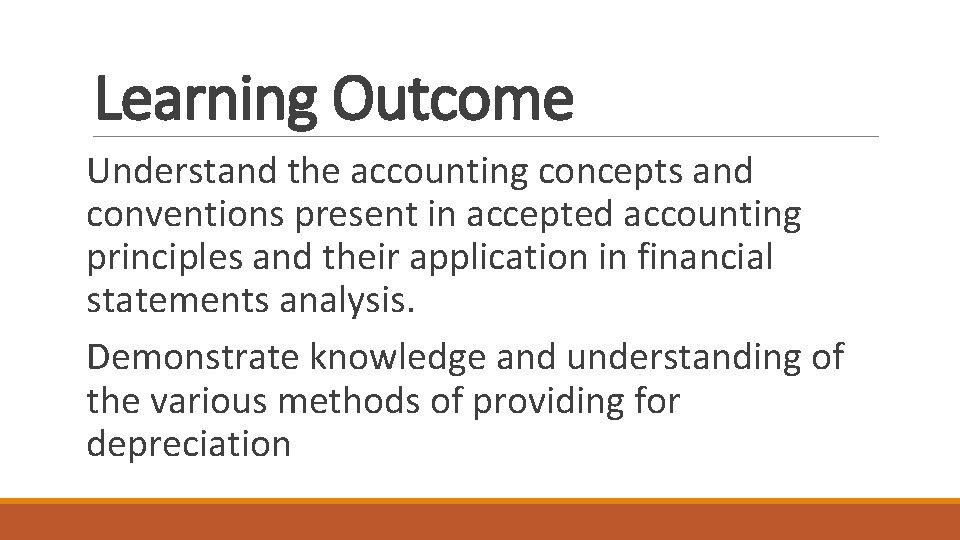 Learning Outcome

Understand the accounting concepts and conventions present in accepted accounting principles and their application in financial statements analysis.

Demonstrate knowledge and understanding of the various methods of providing for depreciation